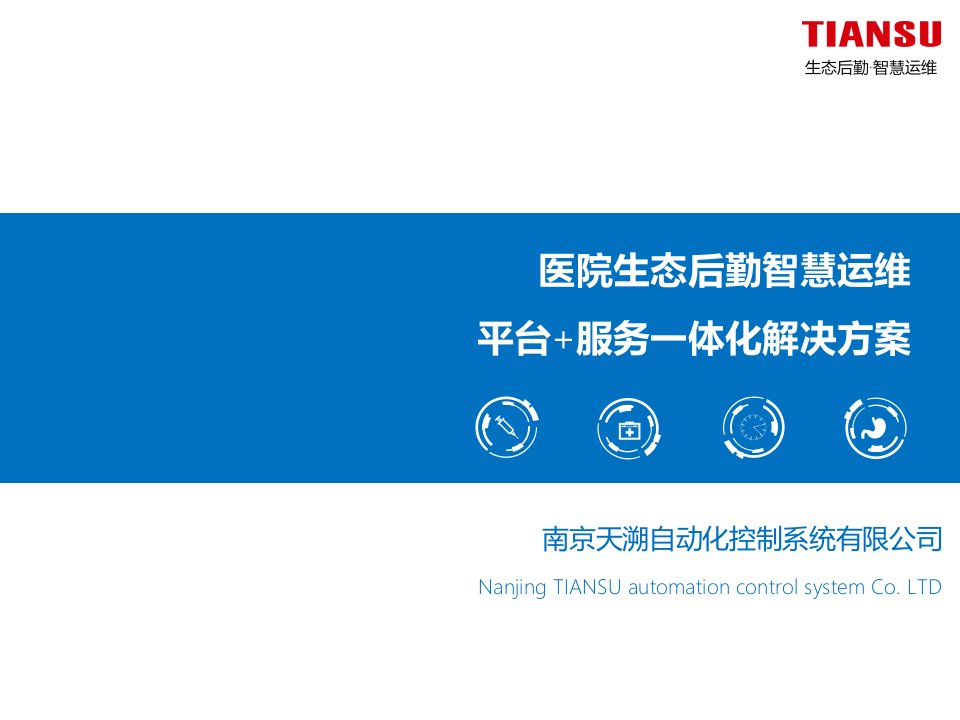 TIANSU
生态后勤·智慧运维

医院生态后勤智慧运维
平台+服务一体化解决方案

南京天溯自动化控制系统有限公司
Nanjing TIANSU automation control system Co. LTD